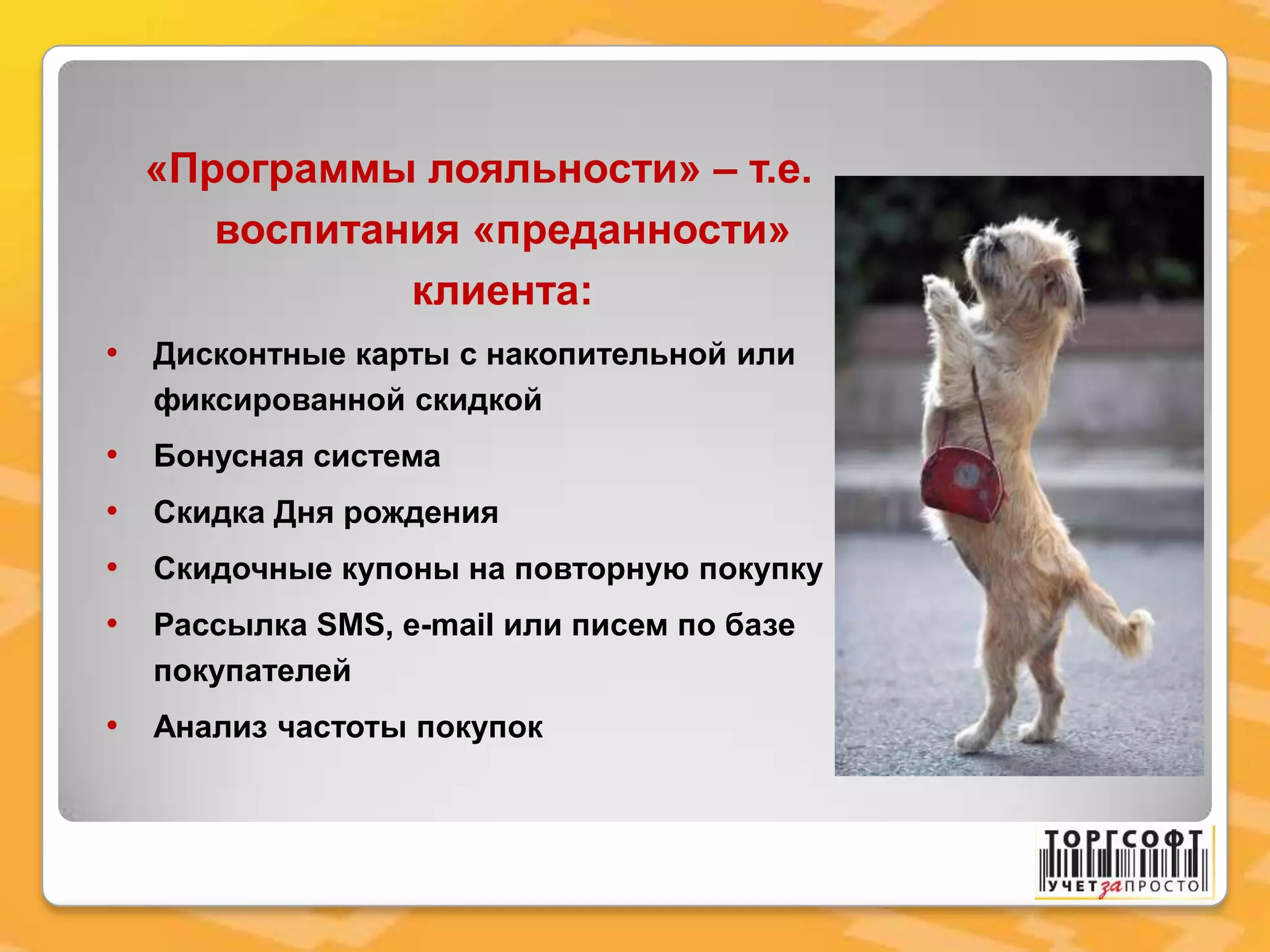 «Программы лояльности» – т.е. воспитания «преданности» клиента:

• Дисконтные карты с накопительной или фиксированной скидкой
• Бонусная система
• Скидка Дня рождения
• Скидочные купоны на повторную покупку
• Рассылка SMS, e-mail или писем по базе покупателей
• Анализ частоты покупок

ТОРГСОФТ
УЧЕТ за ПРОСТО